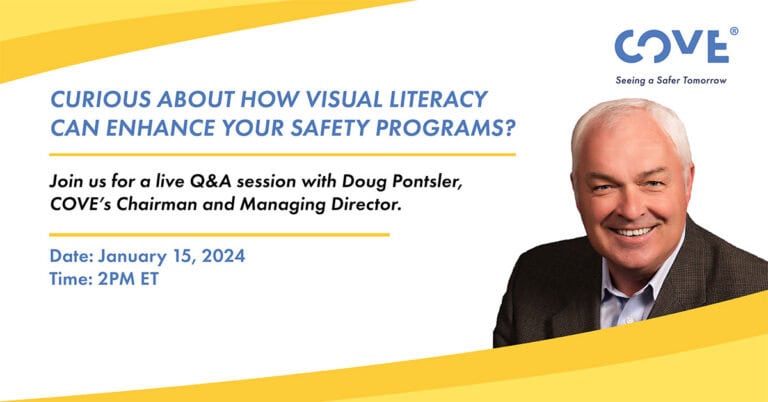 COVE®
Seeing a Safer Tomorrow

CURIOUS ABOUT HOW VISUAL LITERACY CAN ENHANCE YOUR SAFETY PROGRAMS?

Join us for a live Q&A session with Doug Pontsler, COVE's Chairman and Managing Director.

Date: January 15, 2024
Time: 2PM ET